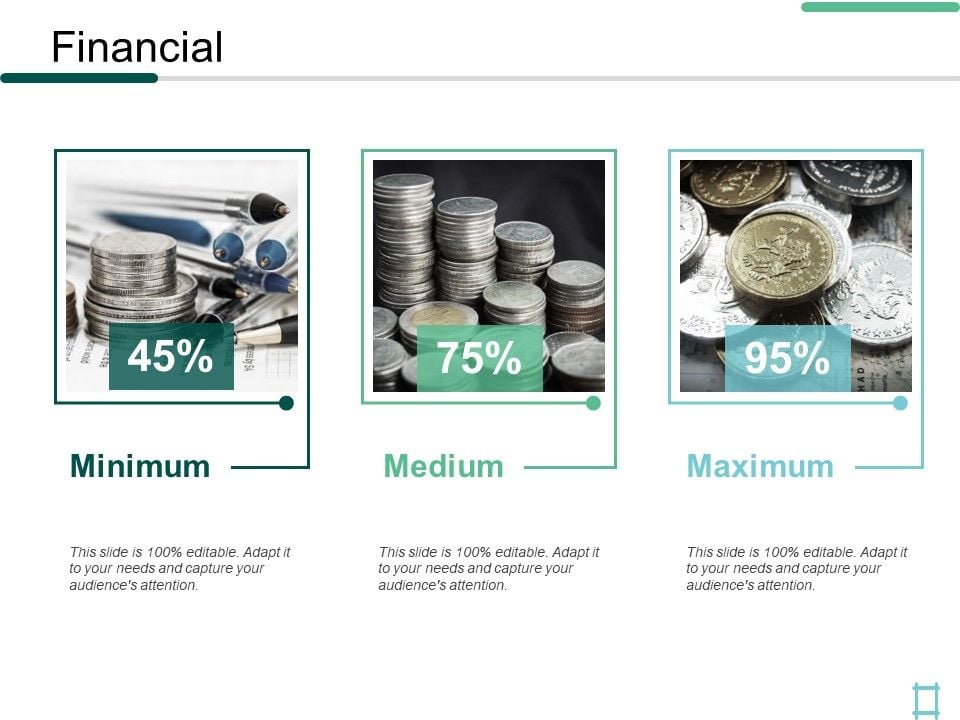 Financial

45%

Minimum

This slide is 100% editable. Adapt it to your needs and capture your audience's attention.

75%

Medium

This slide is 100% editable. Adapt it to your needs and capture your audience's attention.

95%

Maximum

This slide is 100% editable. Adapt it to your needs and capture your audience's attention.